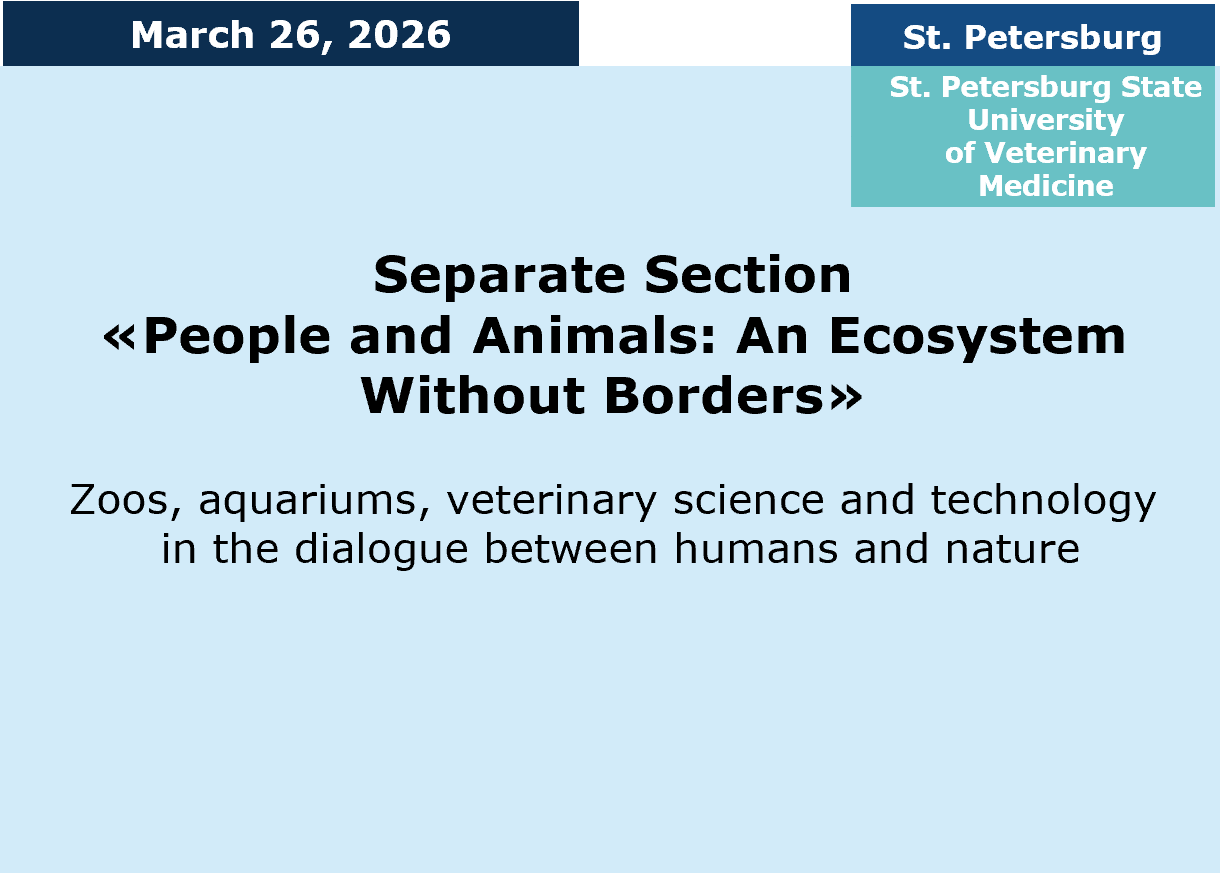 March 26, 2026

St. Petersburg

St. Petersburg State University of Veterinary Medicine

Separate Section
«People and Animals: An Ecosystem Without Borders»

Zoos, aquariums, veterinary science and technology in the dialogue between humans and nature